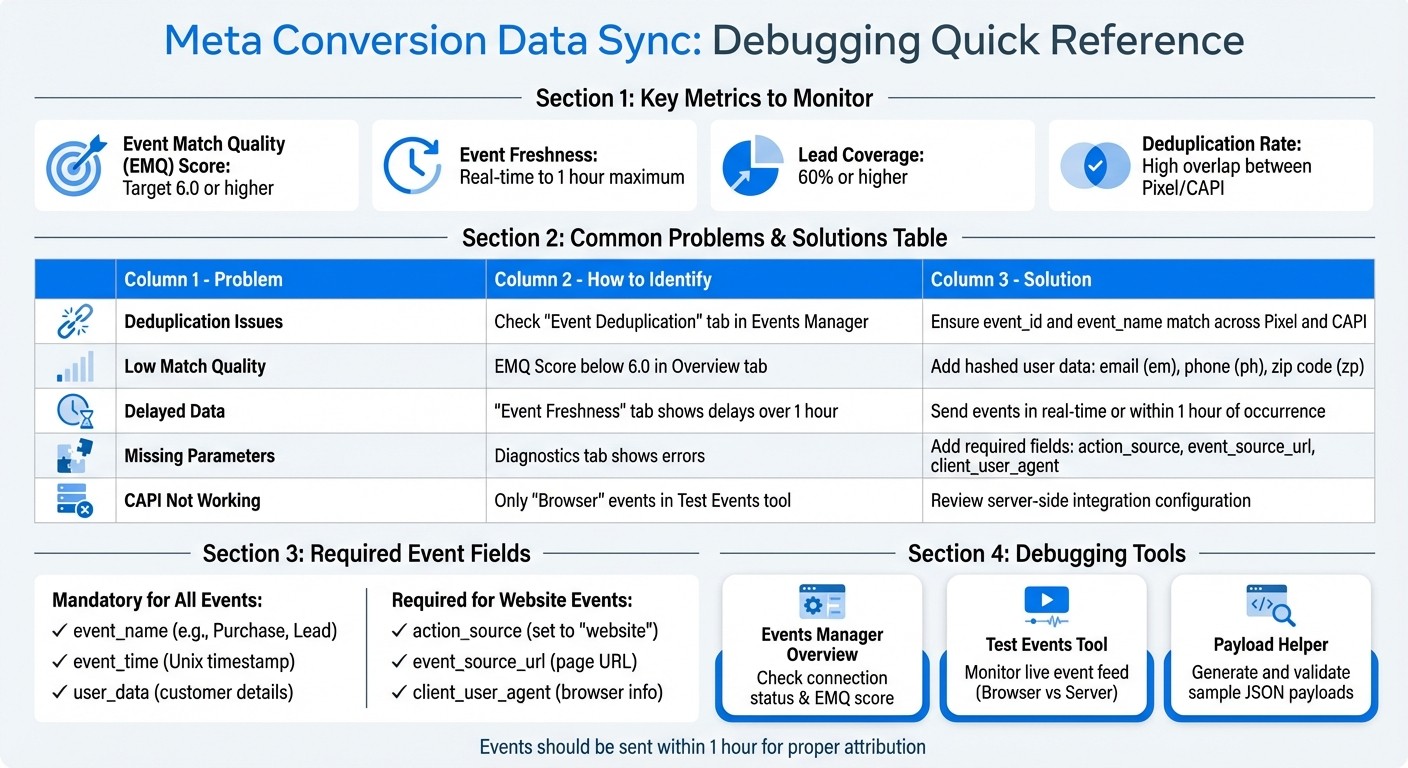 Meta Conversion Data Sync: Debugging Quick Reference

Section 1: Key Metrics to Monitor

Event Match Quality (EMQ) Score: Target 6.0 or higher

Event Freshness: Real-time to 1 hour maximum

Lead Coverage: 60% or higher

Deduplication Rate: High overlap between Pixel/CAPI

Section 2: Common Problems & Solutions Table

| | Column 1 - Problem | Column 2 - How to Identify | Column 3 - Solution |
|---|---|---|---|
| | Deduplication Issues | Check "Event Deduplication" tab in Events Manager | Ensure event_id and event_name match across Pixel and CAPI |
| | Low Match Quality | EMQ Score below 6.0 in Overview tab | Add hashed user data: email (em), phone (ph), zip code (zp) |
| | Delayed Data | "Event Freshness" tab shows delays over 1 hour | Send events in real-time or within 1 hour of occurrence |
| | Missing Parameters | Diagnostics tab shows errors | Add required fields: action_source, event_source_url, client_user_agent |
| | CAPI Not Working | Only "Browser" events in Test Events tool | Review server-side integration configuration |

Section 3: Required Event Fields

Mandatory for All Events:
✓ event_name (e.g., Purchase, Lead)
✓ event_time (Unix timestamp)
✓ user_data (customer details)

Required for Website Events:
✓ action_source (set to "website")
✓ event_source_url (page URL)
✓ client_user_agent (browser info)

Section 4: Debugging Tools

Events Manager Overview
Check connection status & EMQ score

Test Events Tool
Monitor live event feed (Browser vs Server)

Payload Helper
Generate and validate sample JSON payloads

Events should be sent within 1 hour for proper attribution